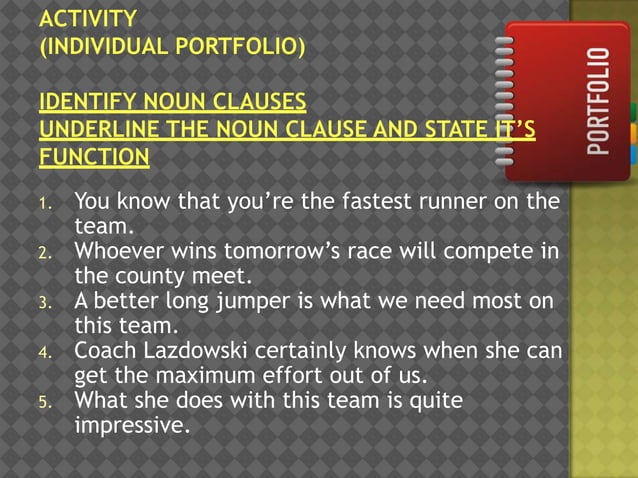 ACTIVITY
(INDIVIDUAL PORTFOLIO)

IDENTIFY NOUN CLAUSES
UNDERLINE THE NOUN CLAUSE AND STATE IT'S FUNCTION

PORTFOLIO

1. You know that you're the fastest runner on the team.
2. Whoever wins tomorrow's race will compete in the county meet.
3. A better long jumper is what we need most on this team.
4. Coach Lazdowski certainly knows when she can get the maximum effort out of us.
5. What she does with this team is quite impressive.